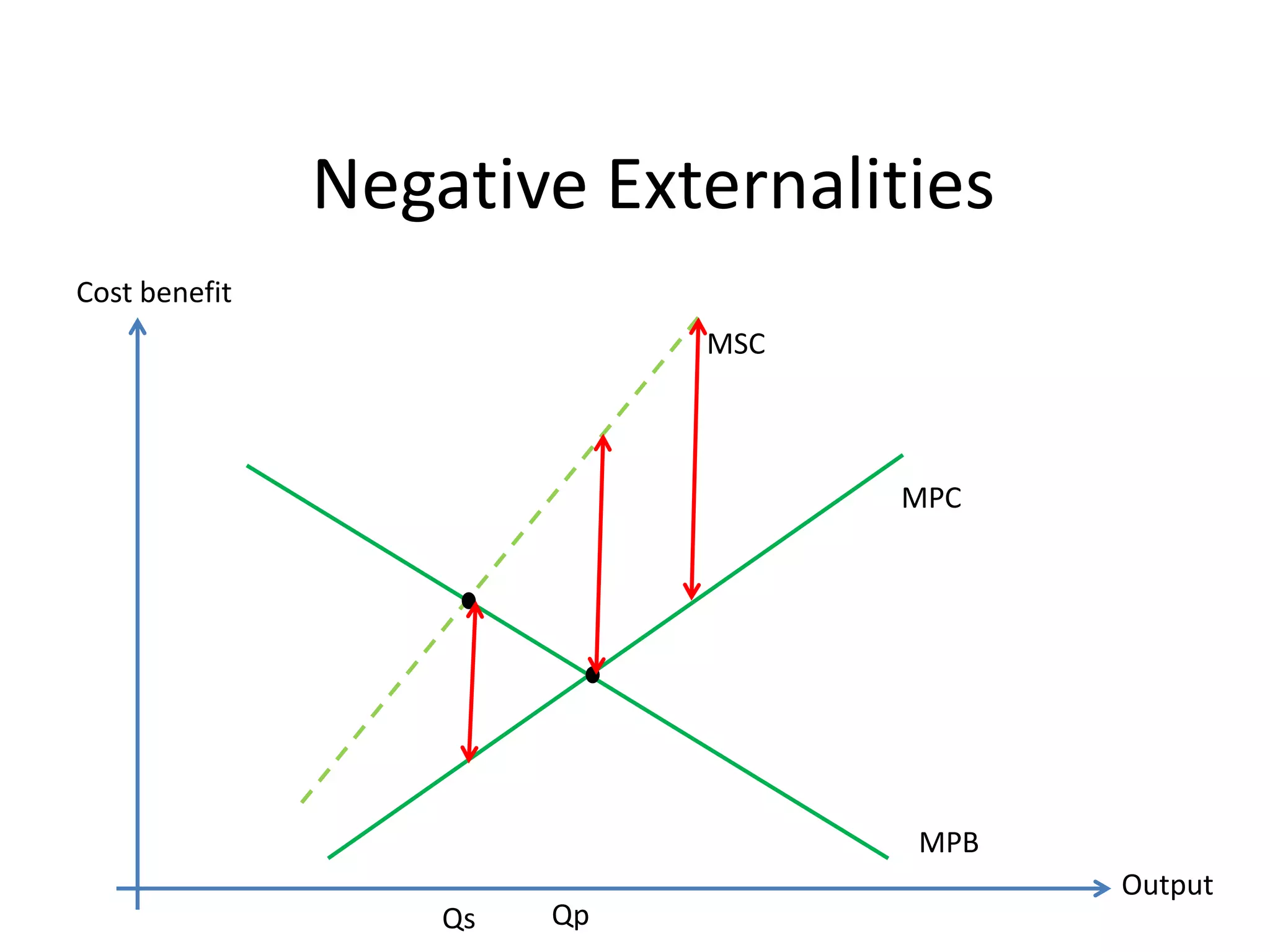 Negative Externalities

Cost benefit

MSC

MPC

MPB

Output

Qs

Qp